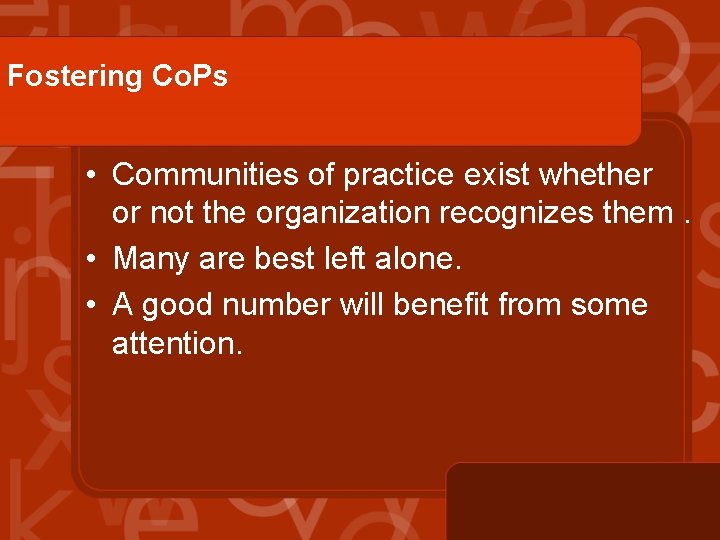 Fostering CoPs

• Communities of practice exist whether or not the organization recognizes them .
• Many are best left alone.
• A good number will benefit from some attention.